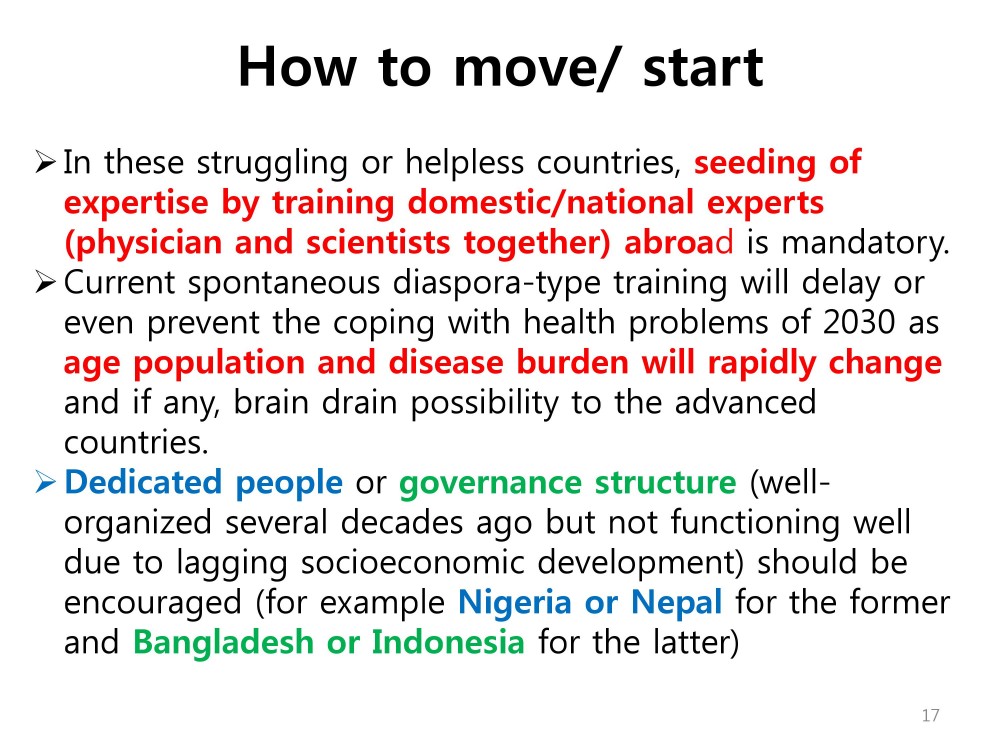 How to move/ start

➢ In these struggling or helpless countries, seeding of expertise by training domestic/national experts (physician and scientists together) abroad is mandatory.

➢ Current spontaneous diaspora-type training will delay or even prevent the coping with health problems of 2030 as age population and disease burden will rapidly change and if any, brain drain possibility to the advanced countries.

➢ Dedicated people or governance structure (well-organized several decades ago but not functioning well due to lagging socioeconomic development) should be encouraged (for example Nigeria or Nepal for the former and Bangladesh or Indonesia for the latter)

17